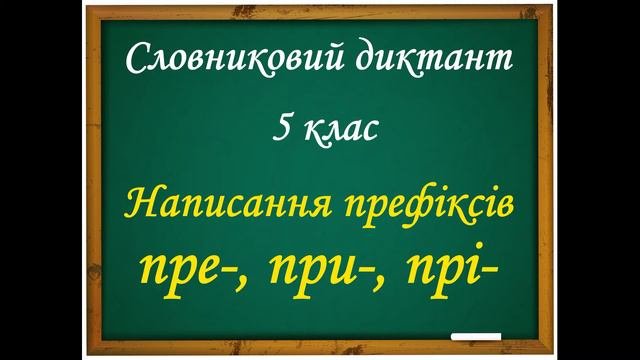 Словниковий диктант

5 клас

Написання префіксів

пре-, при-, прі-